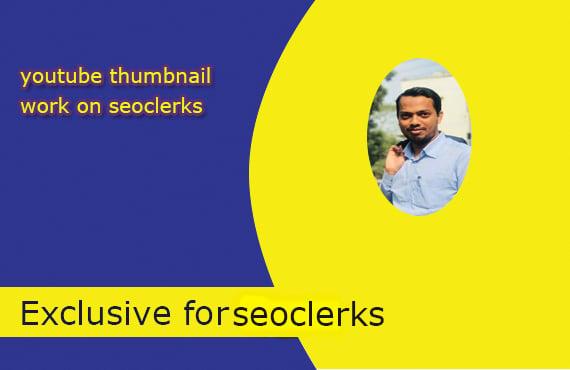 youtube thumbnail work on seoclerks

Exclusive forseoclerks